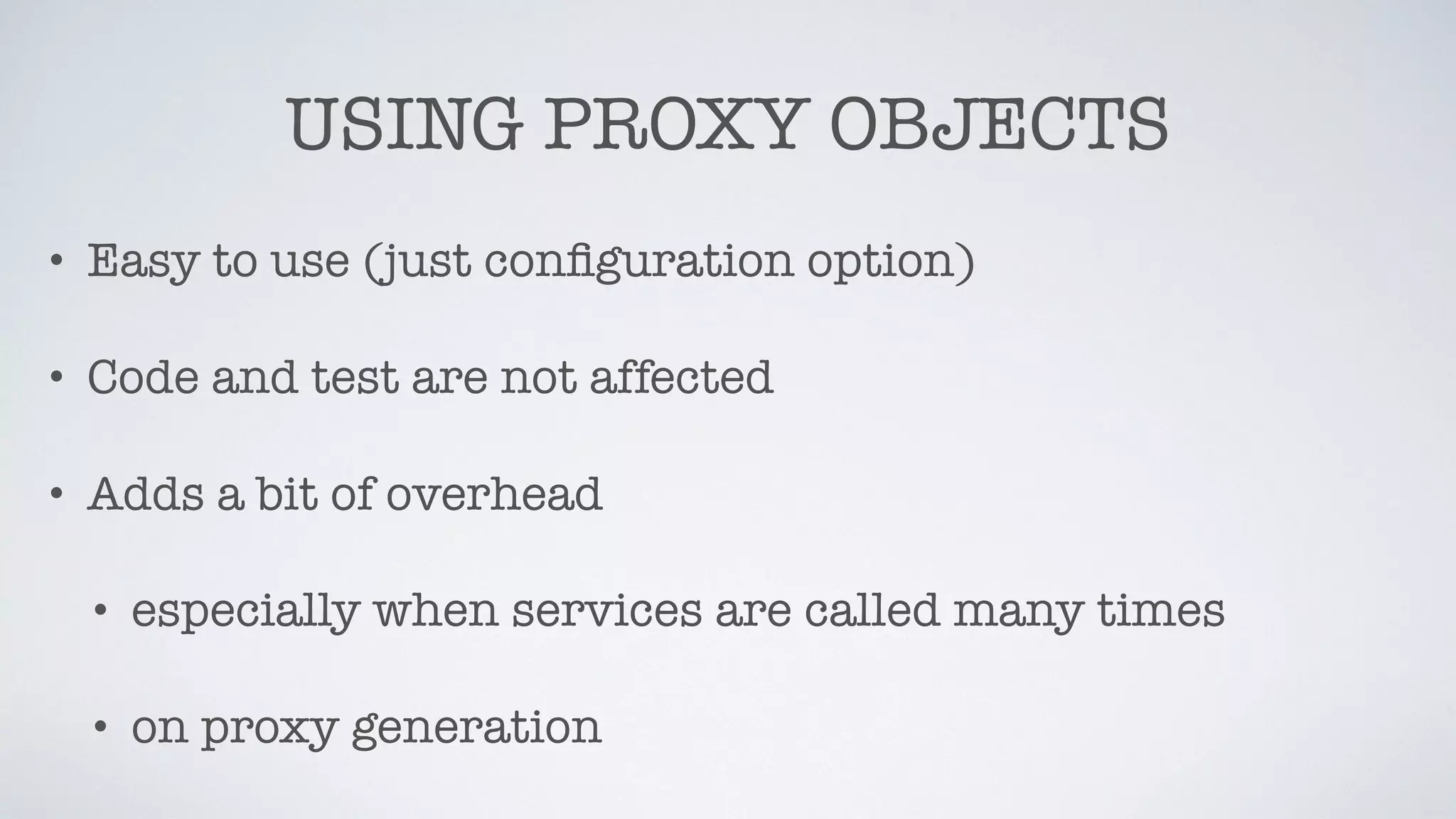 USING PROXY OBJECTS

• Easy to use (just configuration option)

• Code and test are not affected

• Adds a bit of overhead

• especially when services are called many times

• on proxy generation